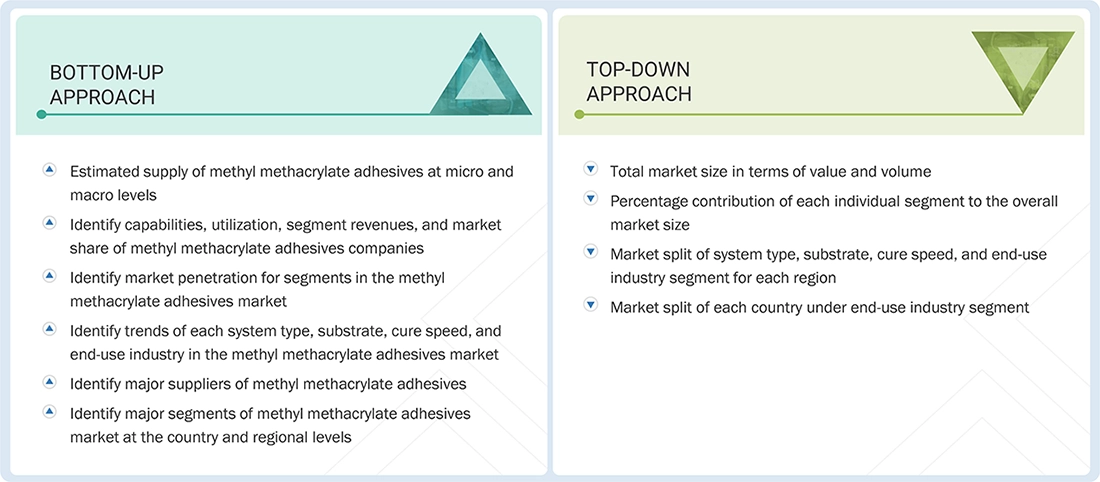 BOTTOM-UP APPROACH

Estimated supply of methyl methacrylate adhesives at micro and macro levels

Identify capabilities, utilization, segment revenues, and market share of methyl methacrylate adhesives companies

Identify market penetration for segments in the methyl methacrylate adhesives market

Identify trends of each system type, substrate, cure speed, and end-use industry in the methyl methacrylate adhesives market

Identify major suppliers of methyl methacrylate adhesives

Identify major segments of methyl methacrylate adhesives market at the country and regional levels

TOP-DOWN APPROACH

Total market size in terms of value and volume

Percentage contribution of each individual segment to the overall market size

Market split of system type, substrate, cure speed, and end-use industry segment for each region

Market split of each country under end-use industry segment